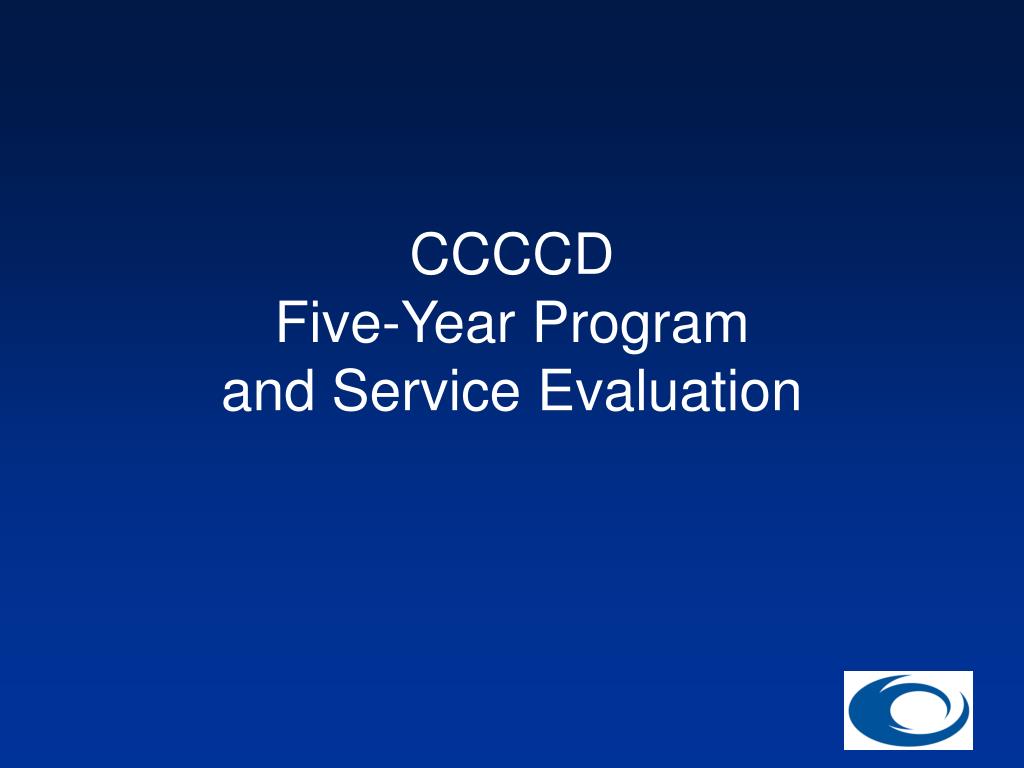 CCCCD
Five-Year Program
and Service Evaluation